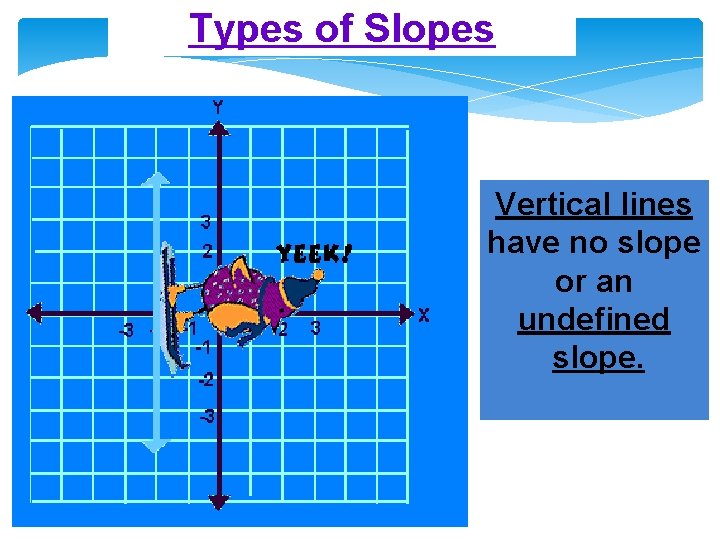 Types of Slopes

Y
3
2
YEEK!
-3
1
2
3
X
-1
-2
-3

Vertical lines have no slope or an undefined slope.